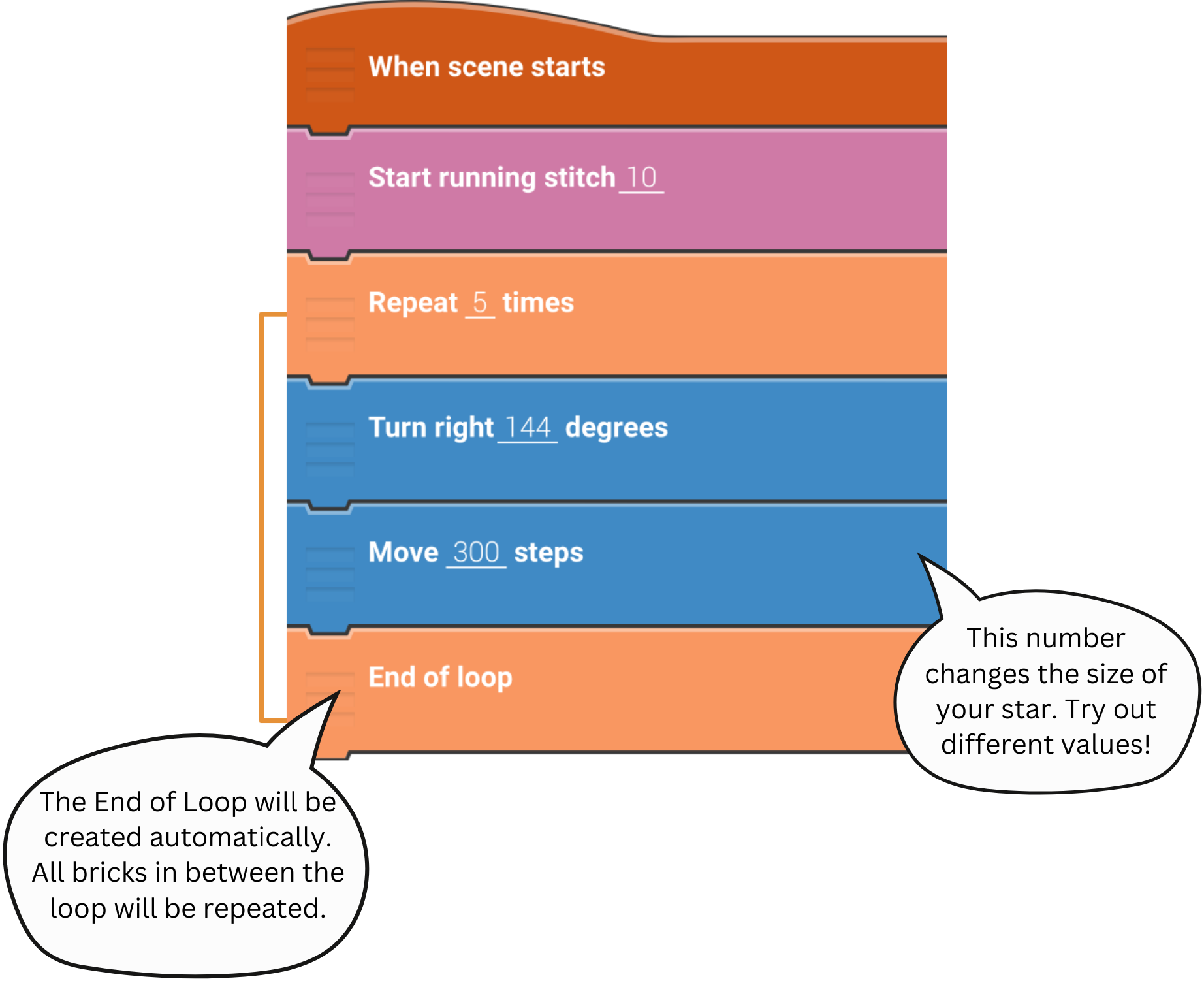 When scene starts

Start running stitch 10

Repeat 5 times

Turn right 144 degrees

Move 300 steps

End of loop

This number changes the size of your star. Try out different values!

The End of Loop will be created automatically. All bricks in between the loop will be repeated.